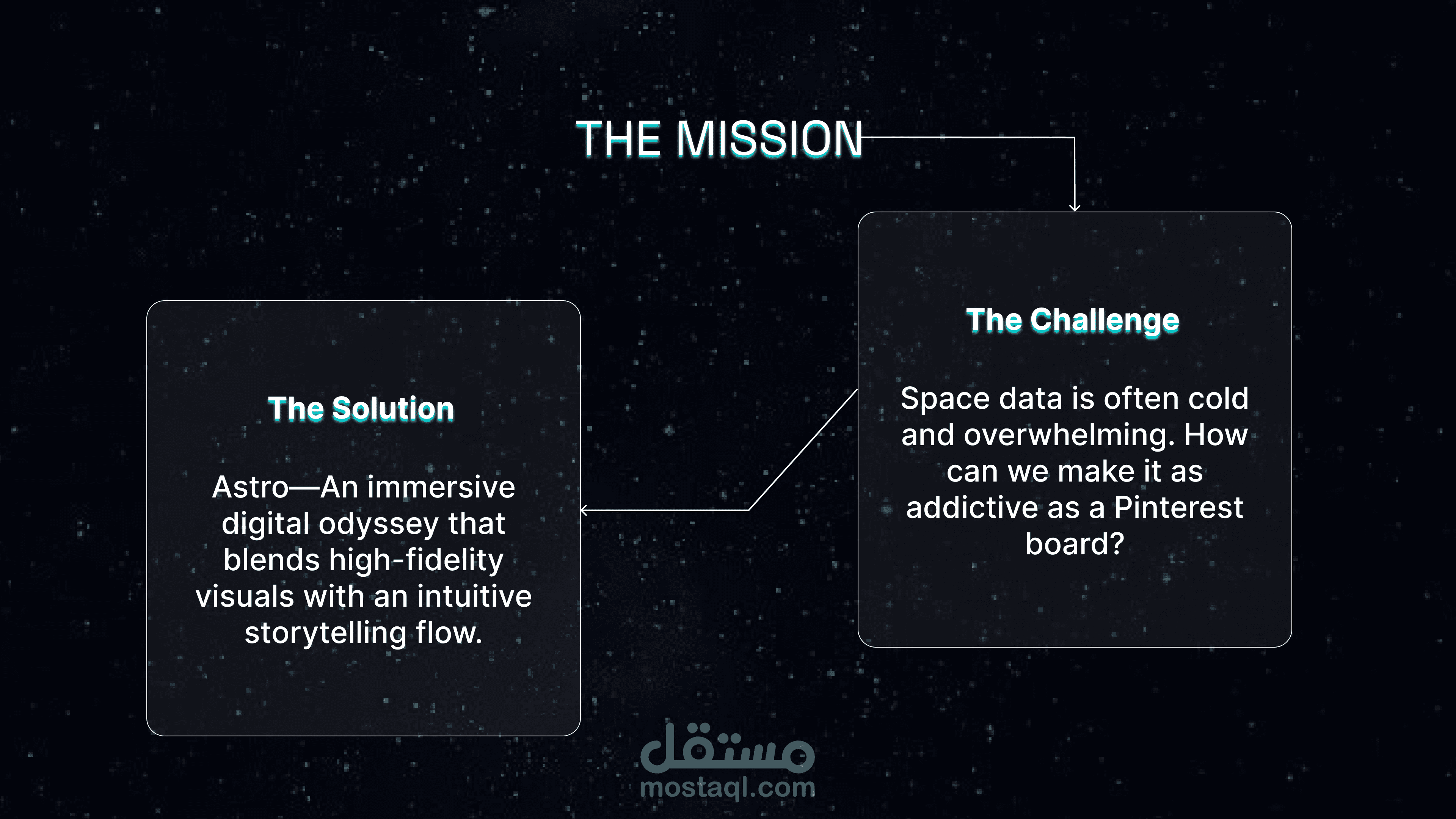 THE MISSION

The Challenge

Space data is often cold and overwhelming. How can we make it as addictive as a Pinterest board?

The Solution

Astro—An immersive digital odyssey that blends high-fidelity visuals with an intuitive storytelling flow.

مستقل
mostaql.com